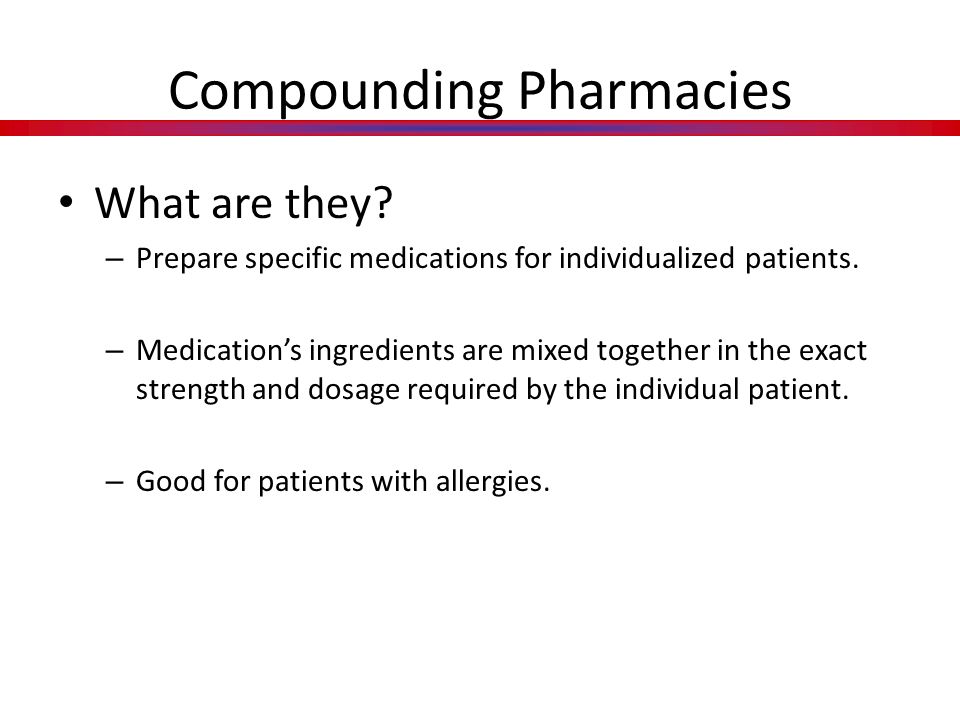 Compounding Pharmacies

• What are they?

– Prepare specific medications for individualized patients.

– Medication's ingredients are mixed together in the exact strength and dosage required by the individual patient.

– Good for patients with allergies.